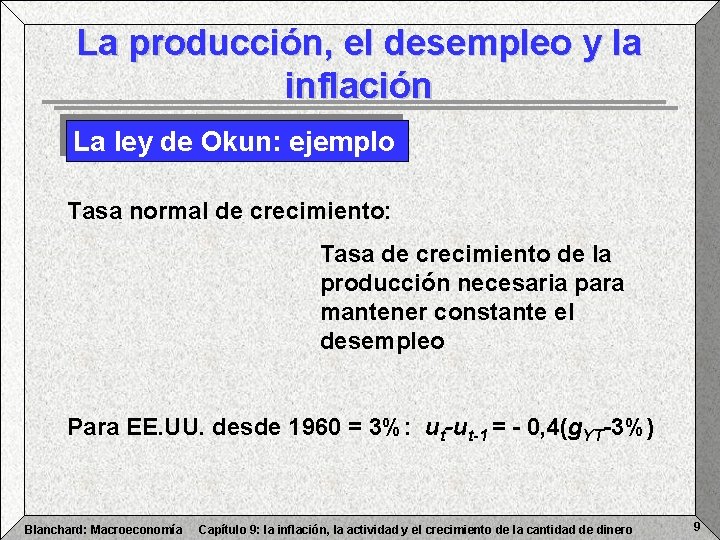 La producción, el desempleo y la inflación

La ley de Okun: ejemplo

Tasa normal de crecimiento:

Tasa de crecimiento de la producción necesaria para mantener constante el desempleo

Para EE.UU. desde 1960 = 3%: $u_t - u_{t-1} = -0,4(g_{YT} - 3\%)$

Blanchard: Macroeconomía Capítulo 9: la inflación, la actividad y el crecimiento de la cantidad de dinero 9